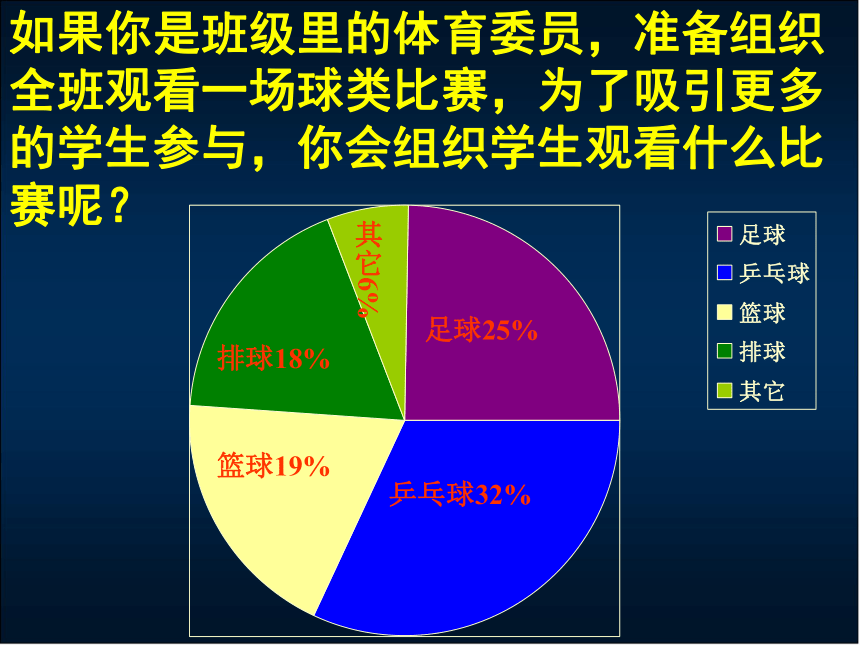 如果你是班级里的体育委员，准备组织全班观看一场球类比赛，为了吸引更多的学生参与，你会组织学生观看什么比赛呢？

其它6%
足球25%
排球18%
篮球19%
乒乓球32%

足球
乒乓球
篮球
排球
其它